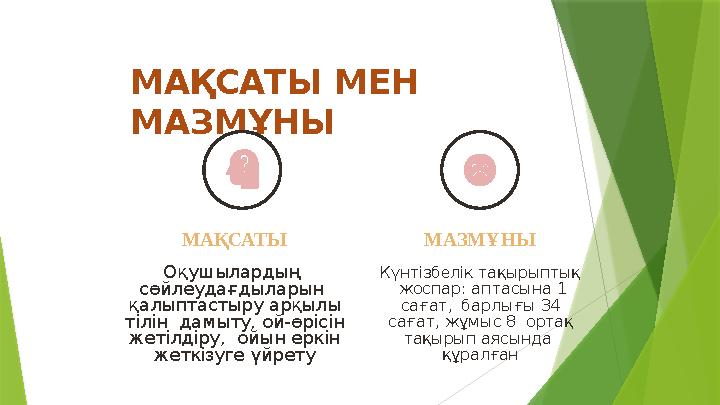 МАҚСАТЫ МЕН МАЗМҰНЫ

МАҚСАТЫ

Оқушылардың сөйлеудағдыларын қалыптастыру арқылы тілін дамыту, ой-өрісін жетілдіру, ойын еркін жеткізуге үйрету

МАЗМҰНЫ

Күнтізбелік тақырыптық жоспар: аптасына 1 сағат, барлығы 34 сағат, жұмыс 8 ортақ тақырып аясында құралған